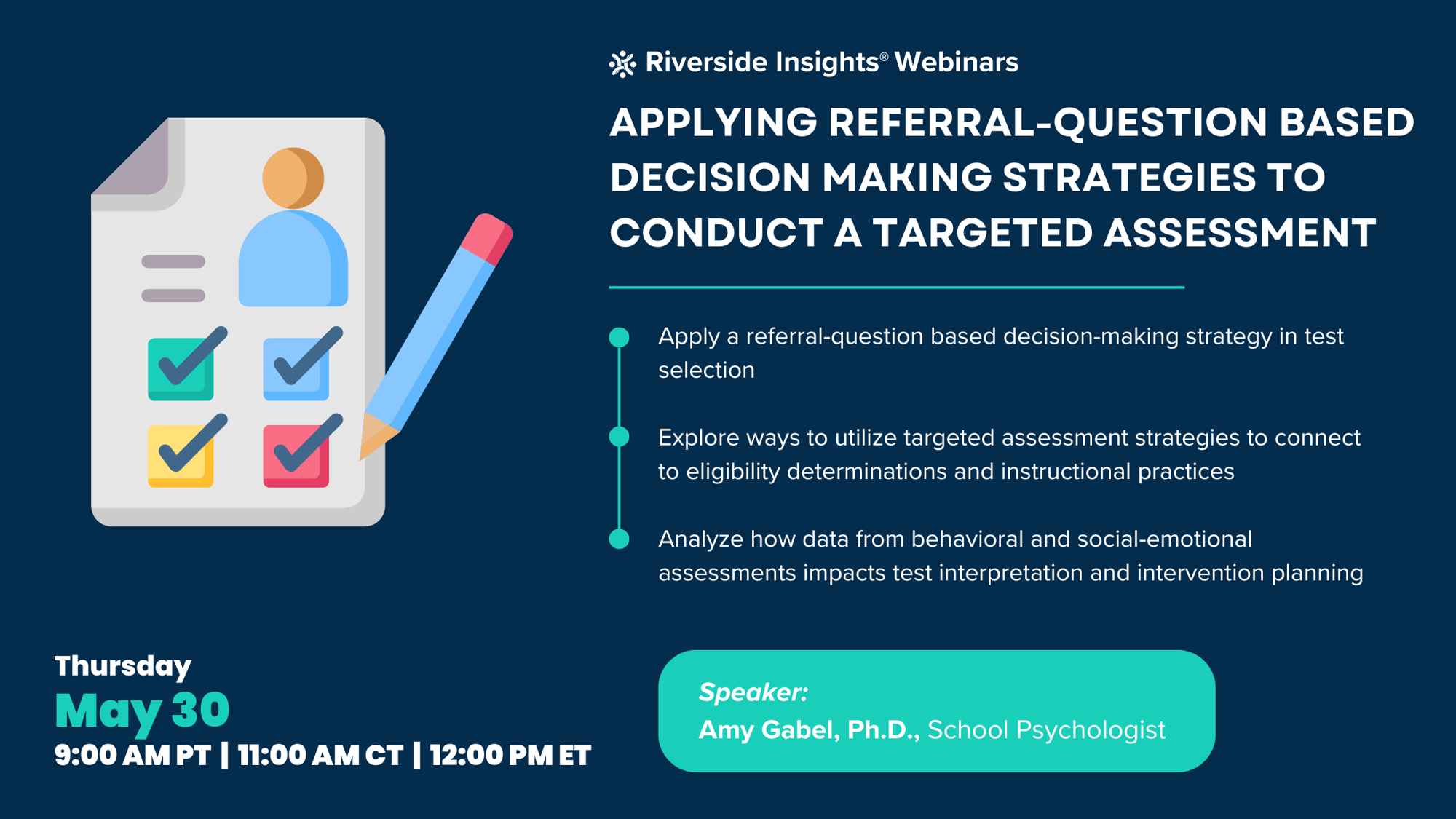 Riverside Insights® Webinars

APPLYING REFERRAL-QUESTION BASED DECISION MAKING STRATEGIES TO CONDUCT A TARGETED ASSESSMENT

Apply a referral-question based decision-making strategy in test selection

Explore ways to utilize targeted assessment strategies to connect to eligibility determinations and instructional practices

Analyze how data from behavioral and social-emotional assessments impacts test interpretation and intervention planning

Thursday
May 30
9:00 AM PT | 11:00 AM CT | 12:00 PM ET

Speaker:
Amy Gabel, Ph.D., School Psychologist